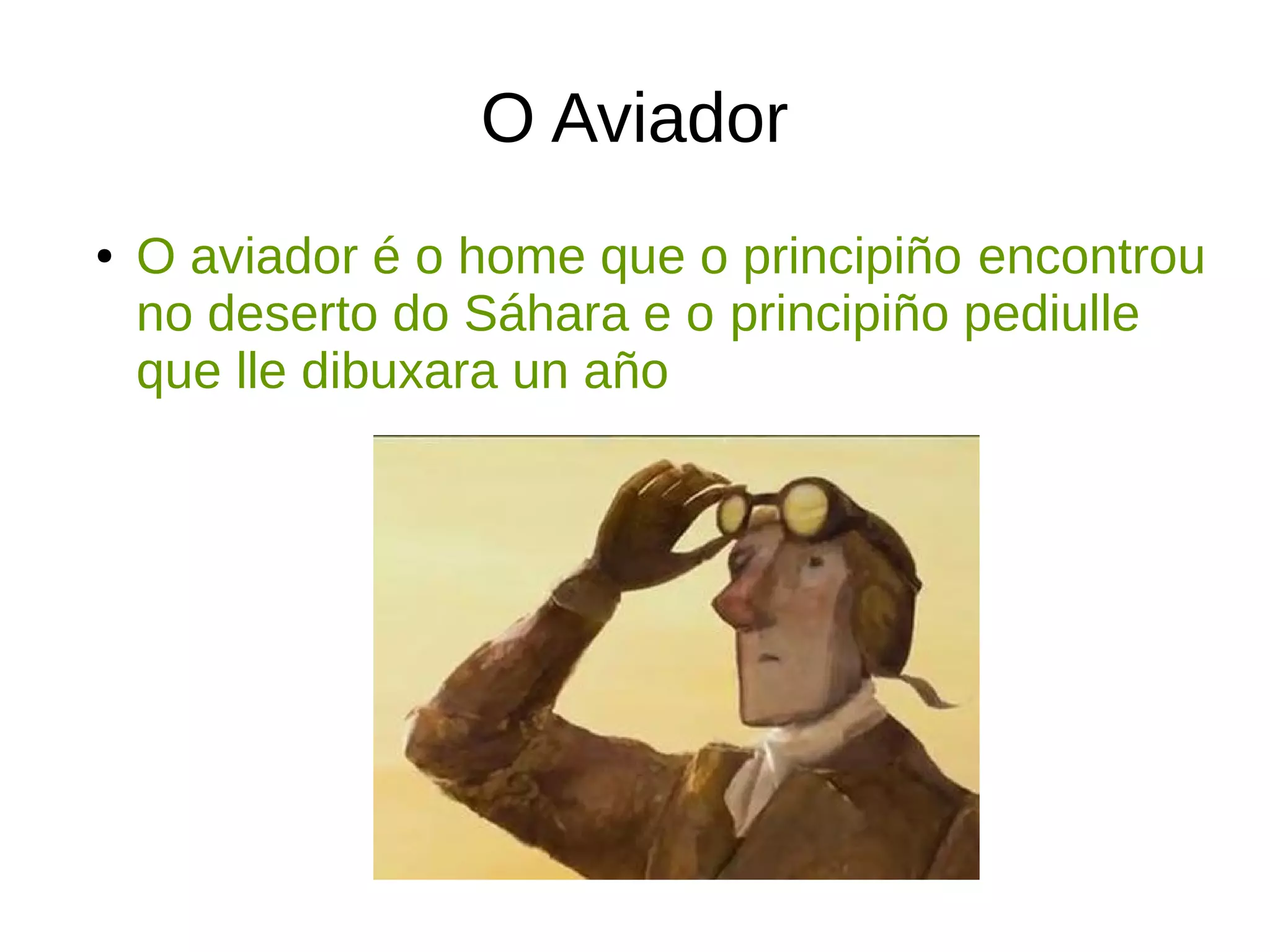 O Aviador

• O aviador é o home que o principiño encontrou no deserto do Sáhara e o principiño pediulle que lle dibuxara un año